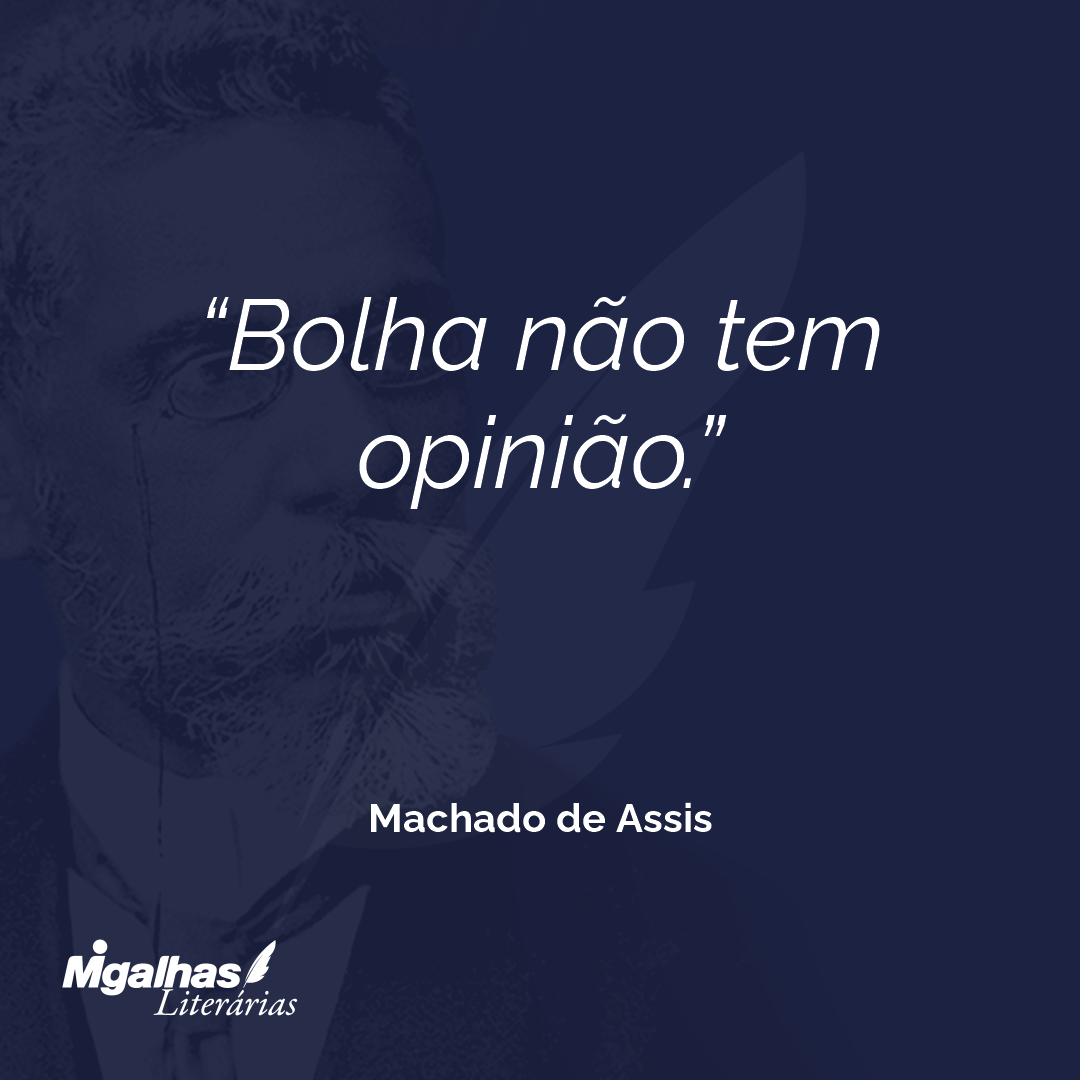 “Bolha não tem opinião.”

Machado de Assis

Migalhas
Literárias